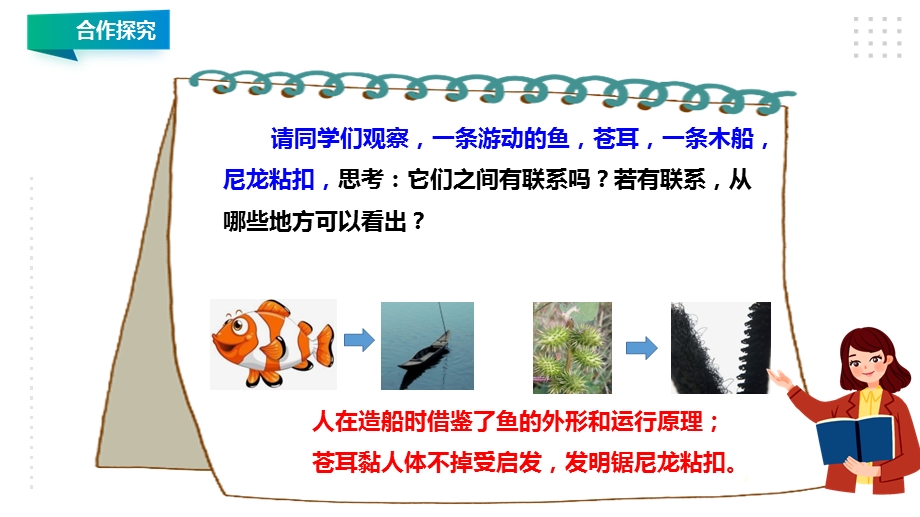 合作探究

请同学们观察，一条游动的鱼，苍耳，一条木船，尼龙粘扣，思考：它们之间有联系吗？若有联系，从哪些地方可以看出？

人在造船时借鉴了鱼的外形和运行原理；
苍耳黏人体不掉受启发，发明锯尼龙粘扣。